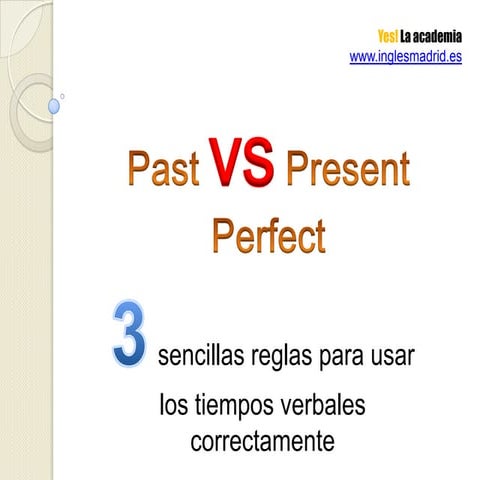 Yes! La academia
www.inglesmadrid.es

Past VS Present Perfect

3 sencillas reglas para usar los tiempos verbales correctamente